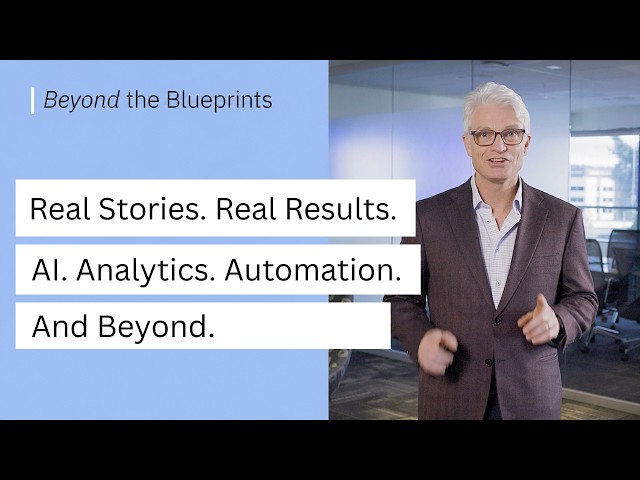 Beyond the Blueprints

Real Stories. Real Results.

AI. Analytics. Automation.

And Beyond.